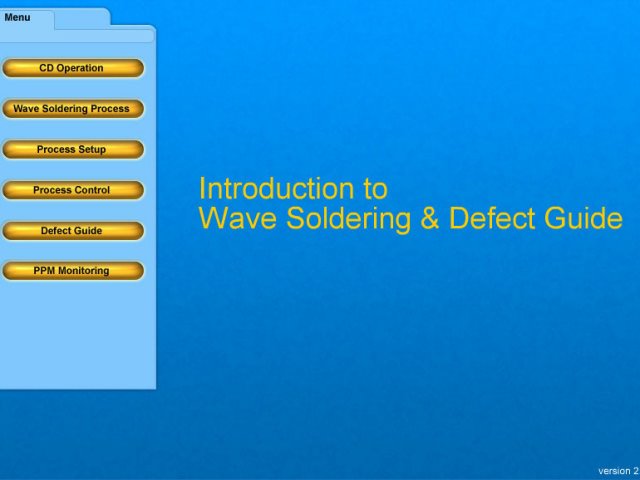 Menu

CD Operation

Wave Soldering Process

Process Setup

Process Control

Defect Guide

PPM Monitoring

Introduction to
Wave Soldering & Defect Guide

version 2